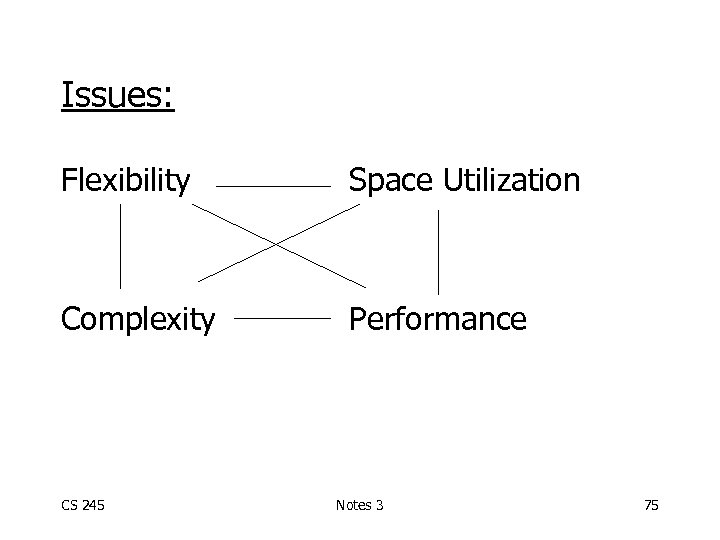 Issues:

Flexibility Space Utilization

Complexity Performance

CS 245 Notes 3 75